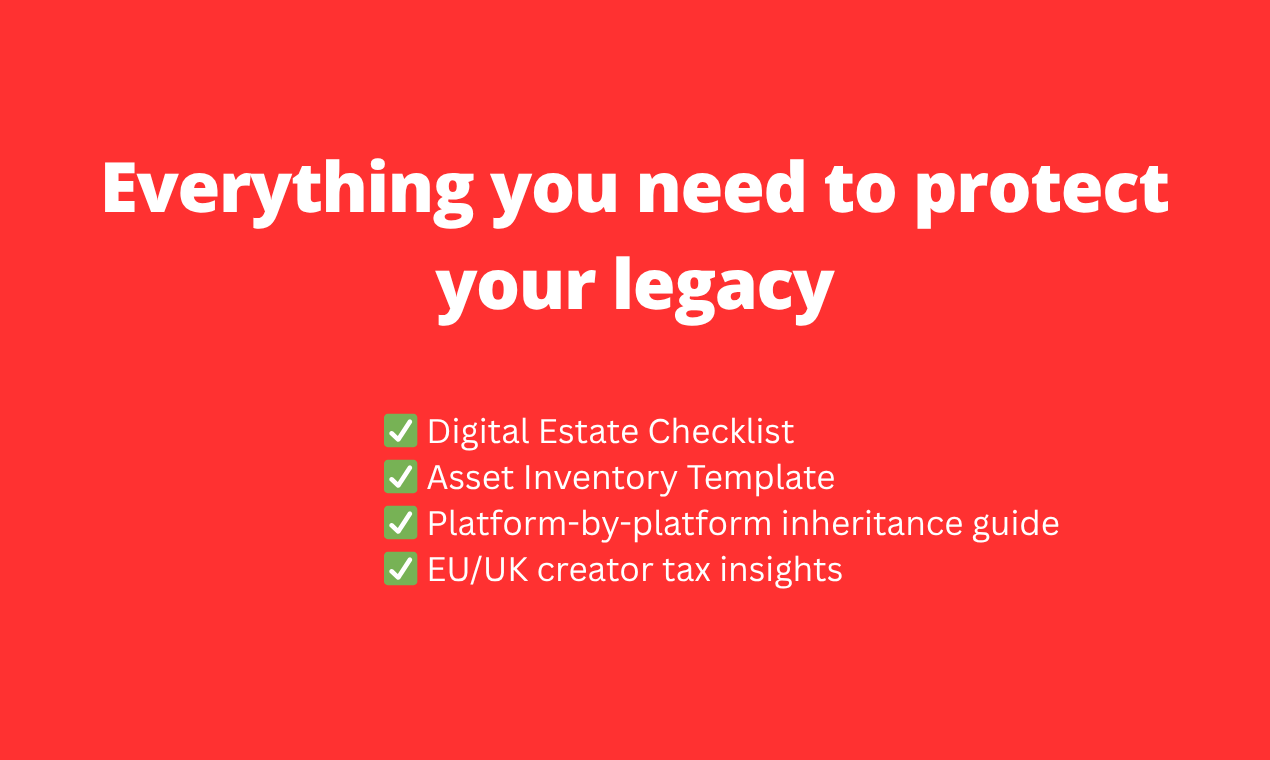 Everything you need to protect your legacy

✅ Digital Estate Checklist
✅ Asset Inventory Template
✅ Platform-by-platform inheritance guide
✅ EU/UK creator tax insights